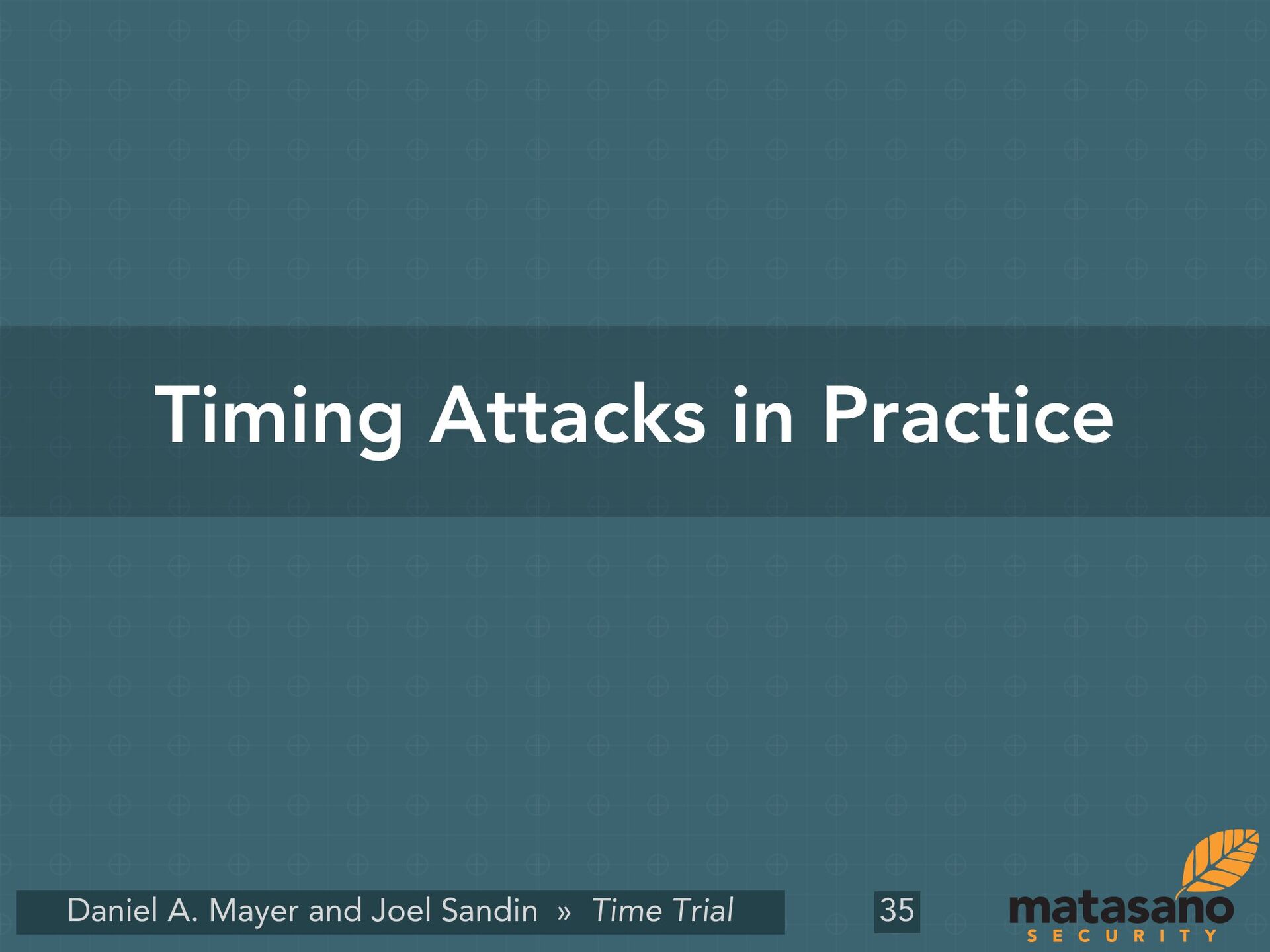 Timing Attacks in Practice

Daniel A. Mayer and Joel Sandin » Time Trial

35

matasano
SECURITY